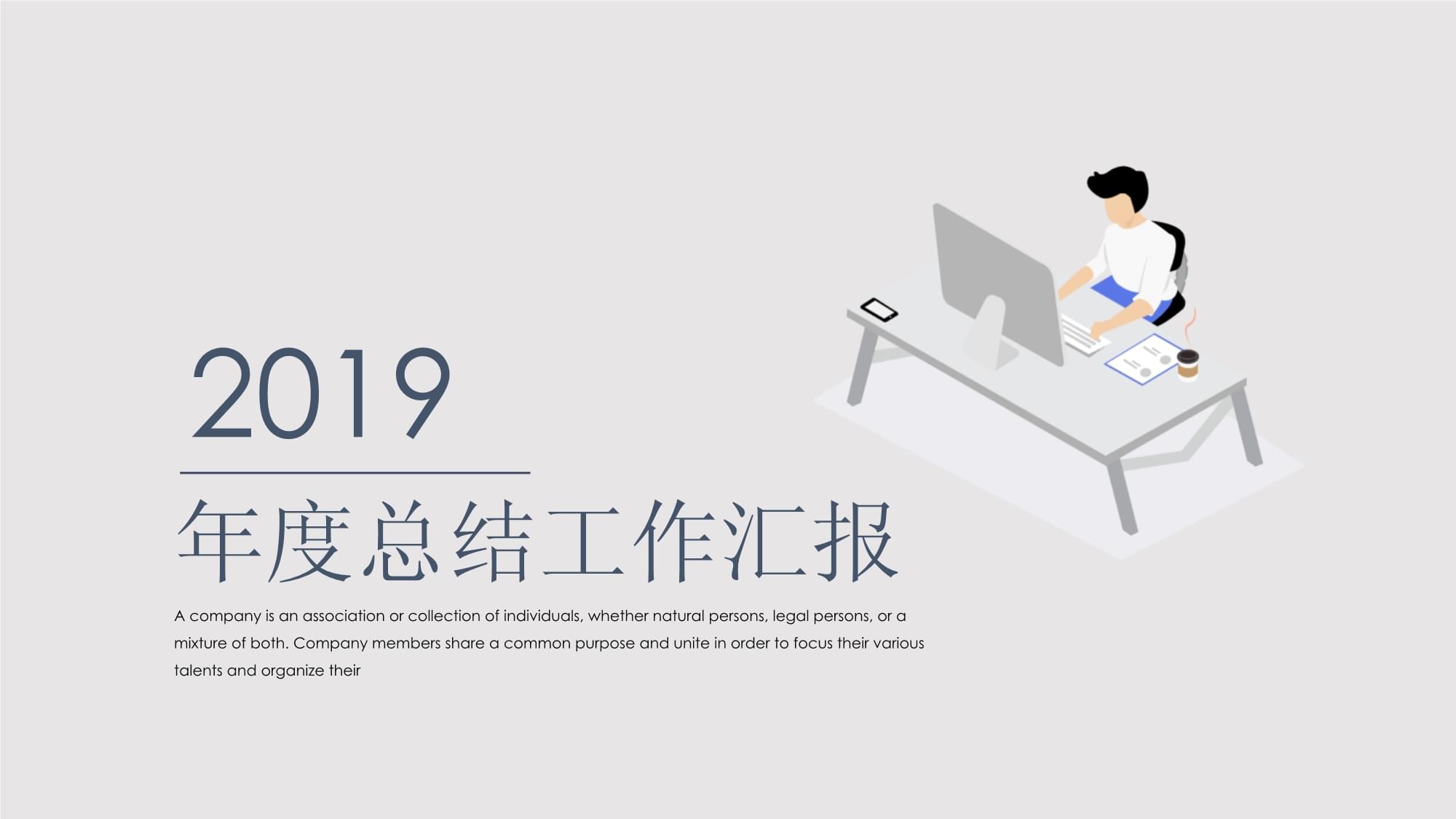 2019

年度总结工作汇报

A company is an association or collection of individuals, whether natural persons, legal persons, or a mixture of both. Company members share a common purpose and unite in order to focus their various talents and organize their